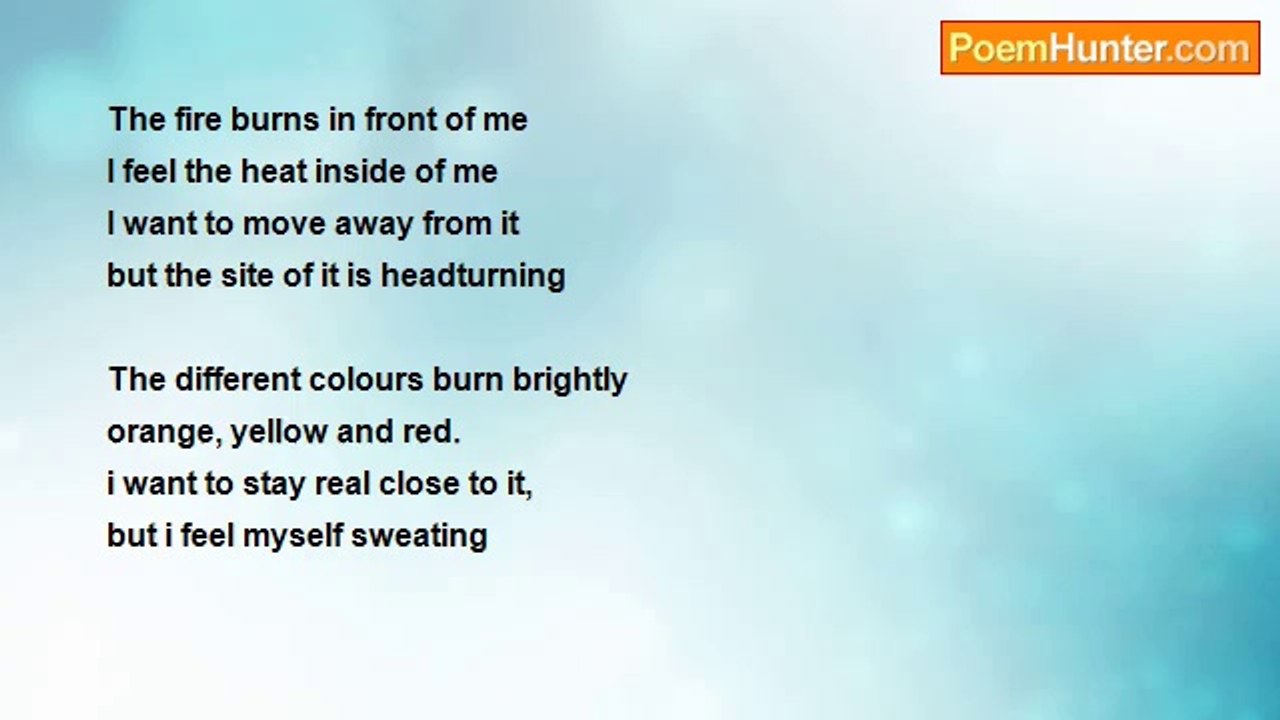 PoemHunter.com

The fire burns in front of me
I feel the heat inside of me
I want to move away from it
but the site of it is headturning

The different colours burn brightly
orange, yellow and red.
i want to stay real close to it,
but i feel myself sweating